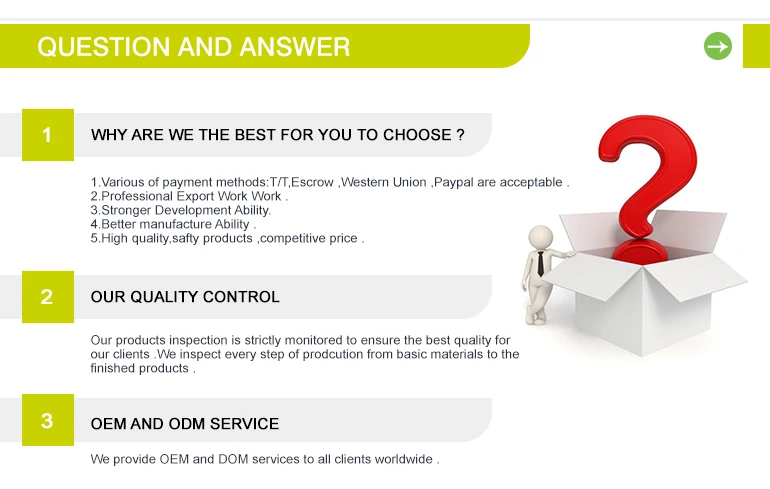 QUESTION AND ANSWER

1

WHY ARE WE THE BEST FOR YOU TO CHOOSE ?

1.Various of payment methods:T/T,Escrow ,Western Union ,Paypal are acceptable .
2.Professional Export Work Work .
3.Stronger Development Ability.
4.Better manufacture Ability .
5.High quality,safty products ,competitive price .

2

OUR QUALITY CONTROL

Our products inspection is strictly monitored to ensure the best quality for our clients .We inspect every step of prodcution from basic materials to the finished products .

3

OEM AND ODM SERVICE

We provide OEM and DOM services to all clients worldwide .